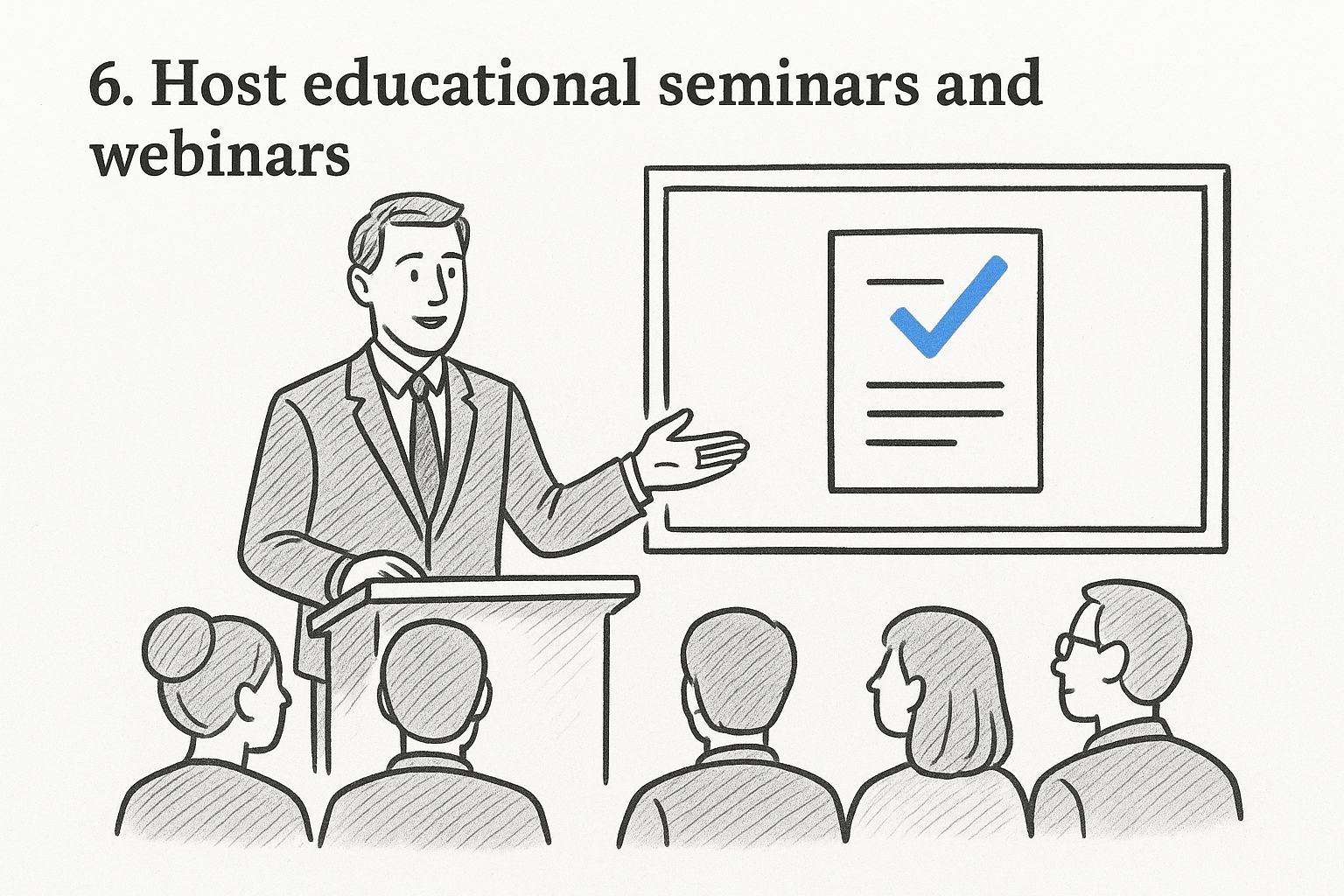 6. Host educational seminars and webinars